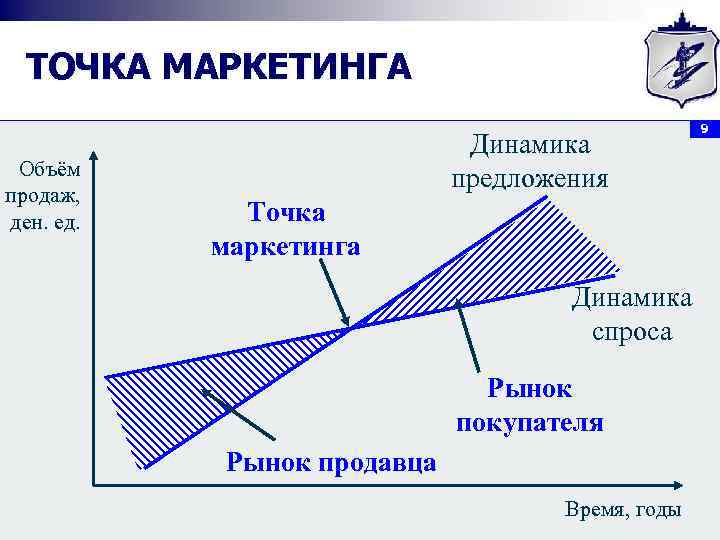 ТОЧКА МАРКЕТИНГА

9

Объём продаж, ден. ед.

Динамика предложения

Точка маркетинга

Динамика спроса

Рынок покупателя

Рынок продавца

Время, годы